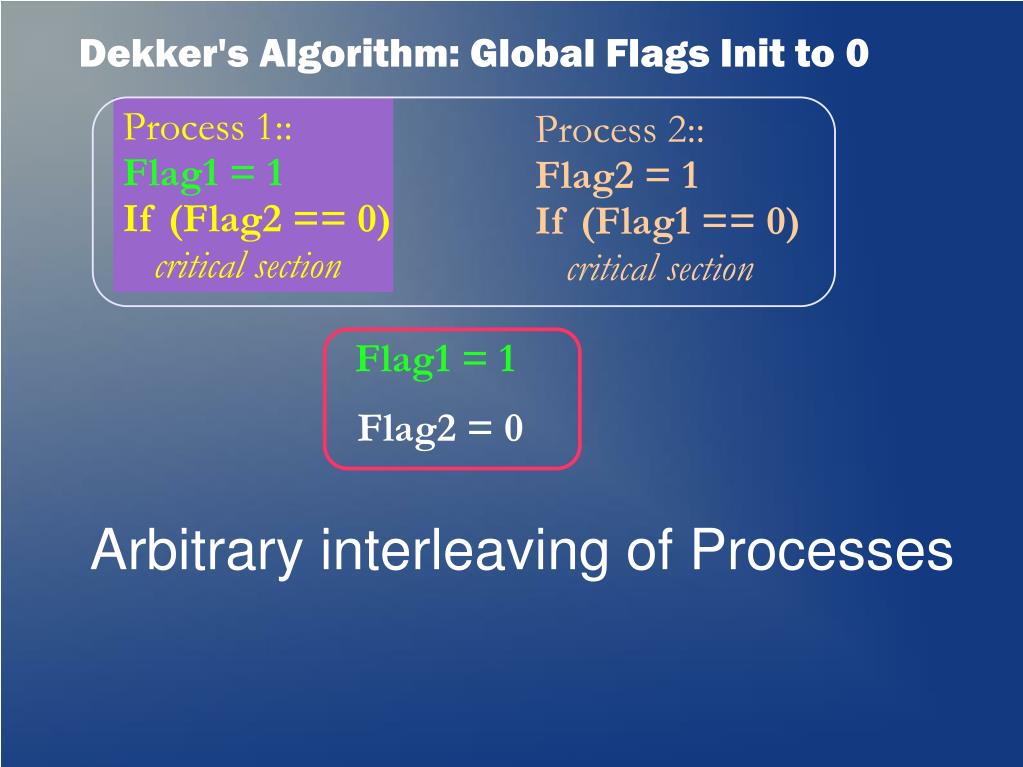 Dekker's Algorithm: Global Flags Init to 0

Process 1::
Flag1 = 1
If (Flag2 == 0)
critical section

Process 2::
Flag2 = 1
If (Flag1 == 0)
critical section

Flag1 = 1
Flag2 = 0

Arbitrary interleaving of Processes